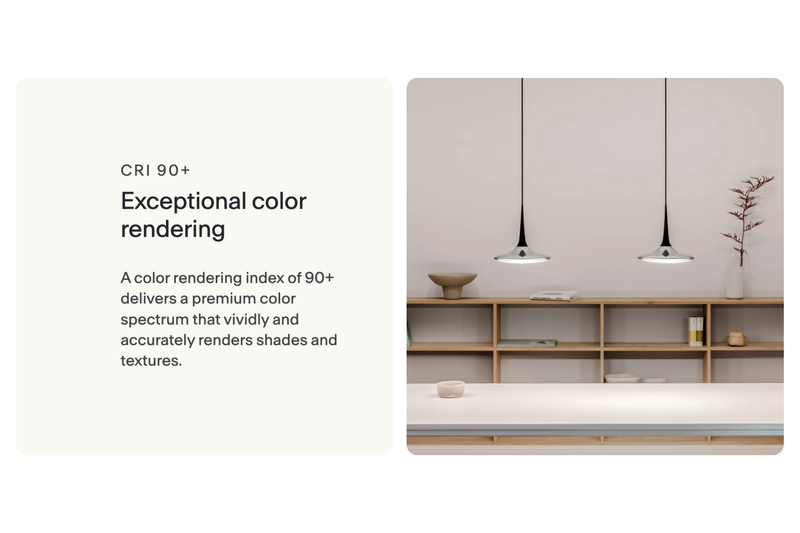 CRI 90+

Exceptional color rendering

A color rendering index of 90+ delivers a premium color spectrum that vividly and accurately renders shades and textures.